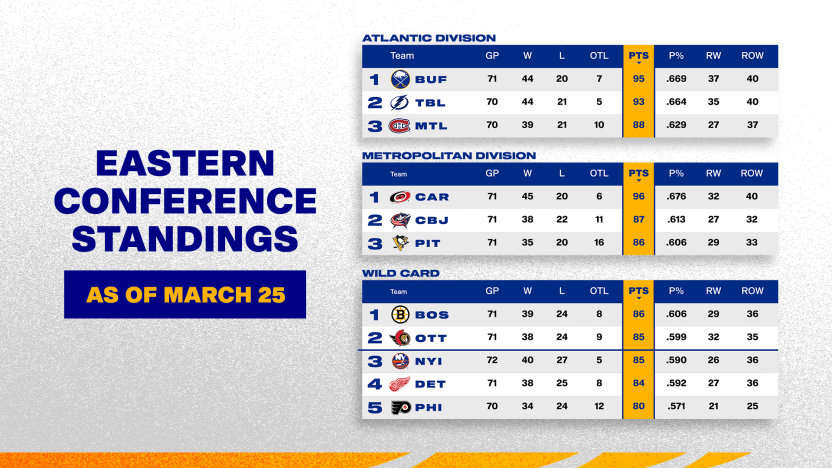 EASTERN CONFERENCE STANDINGS

AS OF MARCH 25

ATLANTIC DIVISION

| | Team | GP | W | L | OTL | PTS | P% | RW | ROW |
|---|---|---|---|---|---|---|---|---|---|
| 1 | BUF | 71 | 44 | 20 | 7 | 95 | .669 | 37 | 40 |
| 2 | TBL | 70 | 44 | 21 | 5 | 93 | .664 | 35 | 40 |
| 3 | MTL | 70 | 39 | 21 | 10 | 88 | .629 | 27 | 37 |

METROPOLITAN DIVISION

| | Team | GP | W | L | OTL | PTS | P% | RW | ROW |
|---|---|---|---|---|---|---|---|---|---|
| 1 | CAR | 71 | 45 | 20 | 6 | 96 | .676 | 32 | 40 |
| 2 | CBJ | 71 | 38 | 22 | 11 | 87 | .613 | 27 | 32 |
| 3 | PIT | 71 | 35 | 20 | 16 | 86 | .606 | 29 | 33 |

WILD CARD

| | Team | GP | W | L | OTL | PTS | P% | RW | ROW |
|---|---|---|---|---|---|---|---|---|---|
| 1 | BOS | 71 | 39 | 24 | 8 | 86 | .606 | 29 | 36 |
| 2 | OTT | 71 | 38 | 24 | 9 | 85 | .599 | 32 | 35 |
| 3 | NYI | 72 | 40 | 27 | 5 | 85 | .590 | 26 | 36 |
| 4 | DET | 71 | 38 | 25 | 8 | 84 | .592 | 27 | 36 |
| 5 | PHI | 70 | 34 | 24 | 12 | 80 | .571 | 21 | 25 |